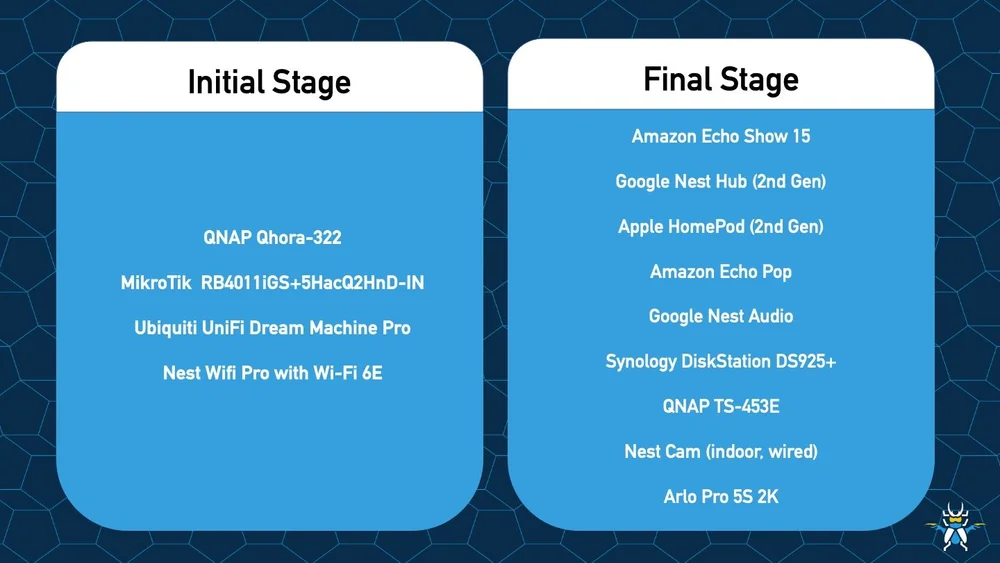 Initial Stage

QNAP Qhora-322

MikroTik RB4011iGS+5HacQ2HnD-IN

Ubiquiti UniFi Dream Machine Pro

Nest Wifi Pro with Wi-Fi 6E

Final Stage

Amazon Echo Show 15

Google Nest Hub (2nd Gen)

Apple HomePod (2nd Gen)

Amazon Echo Pop

Google Nest Audio

Synology DiskStation DS925+

QNAP TS-453E

Nest Cam (indoor, wired)

Arlo Pro 5S 2K